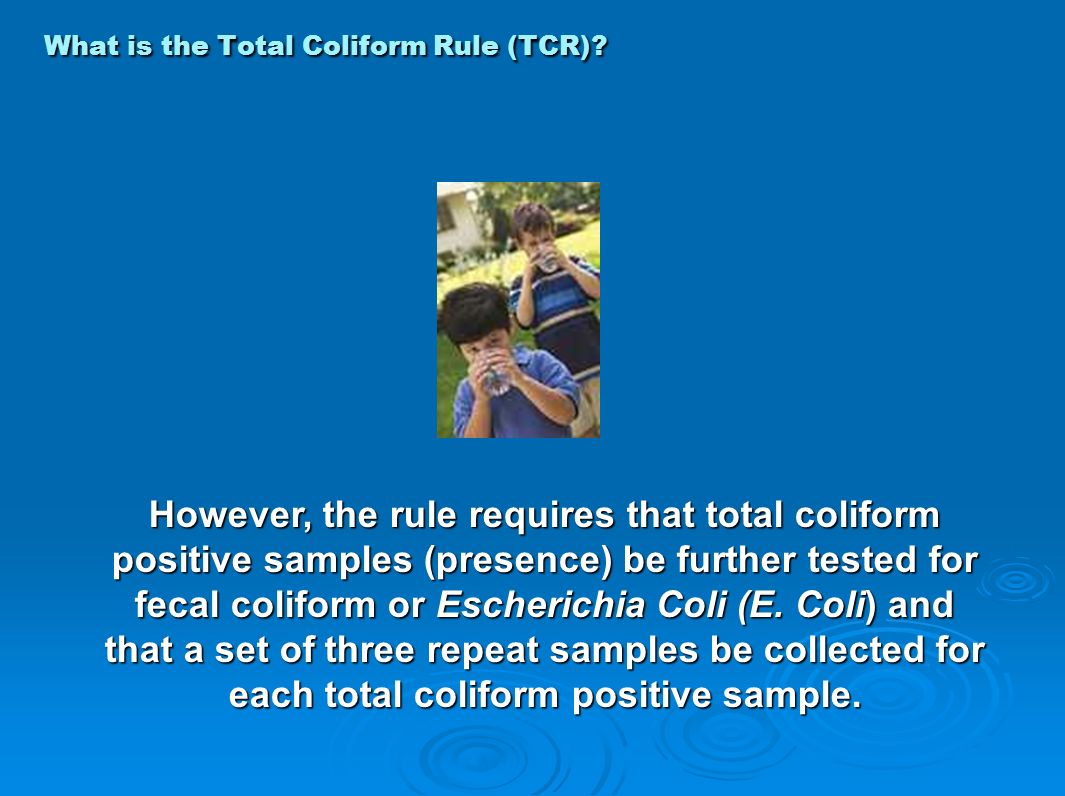 What is the Total Coliform Rule (TCR)?

However, the rule requires that total coliform positive samples (presence) be further tested for fecal coliform or Escherichia Coli (E. Coli) and that a set of three repeat samples be collected for each total coliform positive sample.